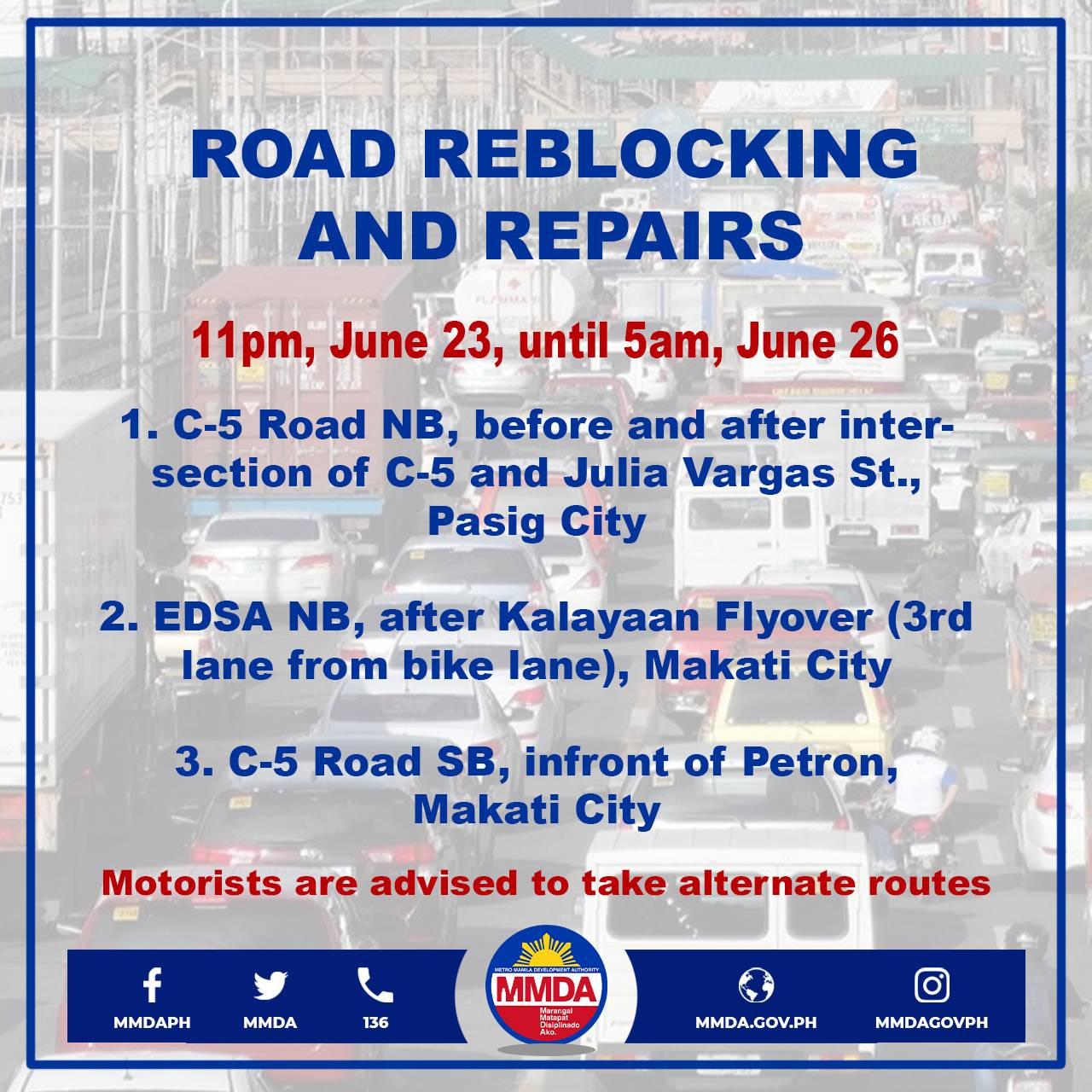 ROAD REBLOCKING AND REPAIRS

11pm, June 23, until 5am, June 26

1. C-5 Road NB, before and after intersection of C-5 and Julia Vargas St., Pasig City

2. EDSA NB, after Kalayaan Flyover (3rd lane from bike lane), Makati City

3. C-5 Road SB, infront of Petron, Makati City

Motorists are advised to take alternate routes

MMDAPH MMDA 136

METRO MANILA DEVELOPMENT AUTHORITY
MMDA
Marangal Matapat Disiplinado Ako.

MMDA.GOV.PH MMDAGOVPH